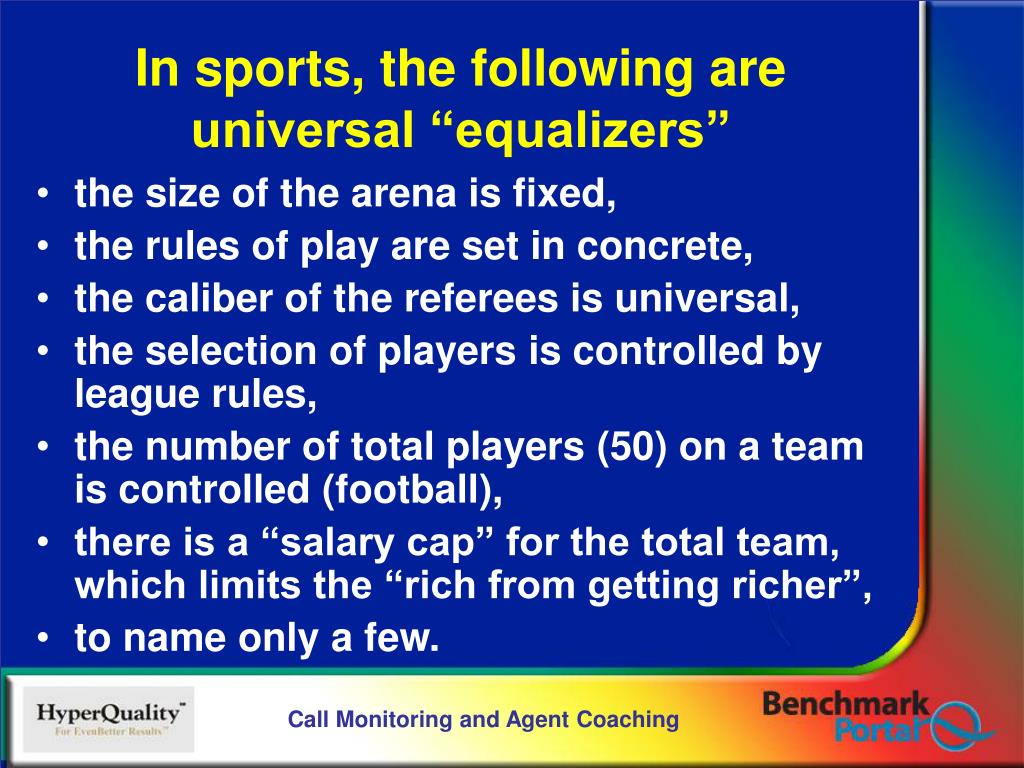 In sports, the following are universal “equalizers”

• the size of the arena is fixed,
• the rules of play are set in concrete,
• the caliber of the referees is universal,
• the selection of players is controlled by league rules,
• the number of total players (50) on a team is controlled (football),
• there is a “salary cap” for the total team, which limits the “rich from getting richer”,
• to name only a few.

HyperQuality™
For EvenBetter Results™

Call Monitoring and Agent Coaching

Benchmark Portal